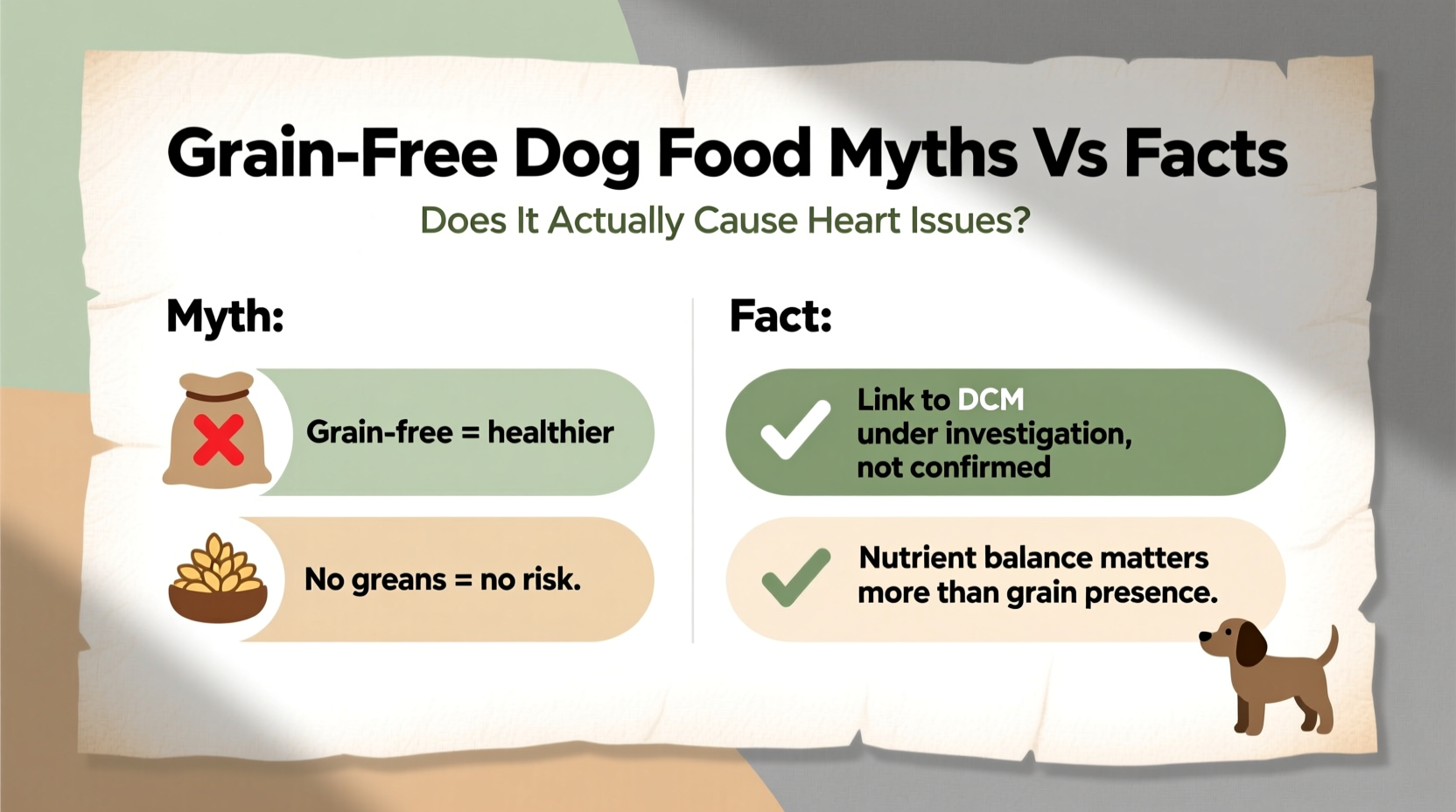 Grain-Free Dog Food Myths Vs Facts

Does It Actually Cause Heart Issues?

Myth:

Grain-free = healthier

No greans = no risk.

Fact:

Link to DCM under investigation, not confirmed

Nutrient balance matters more than grain presence.